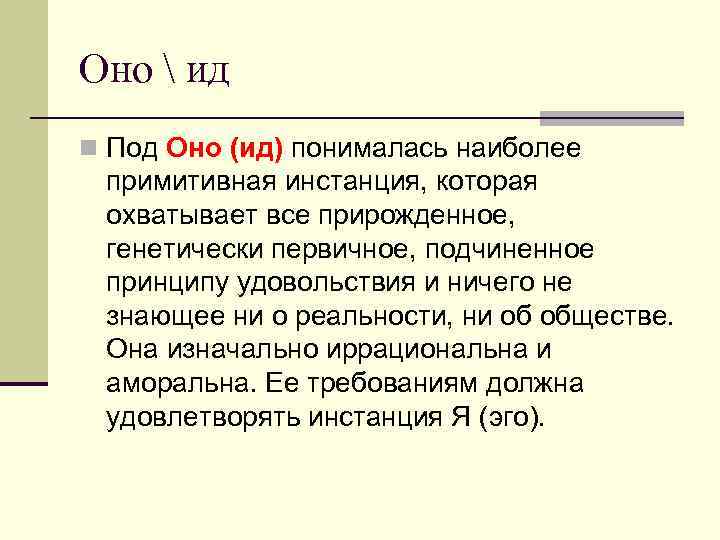 Оно \ ид

Под Оно (ид) понималась наиболее примитивная инстанция, которая охватывает все прирожденное, генетически первичное, подчиненное принципу удовольствия и ничего не знающее ни о реальности, ни об обществе. Она изначально иррациональна и аморальна. Ее требованиям должна удовлетворять инстанция Я (эго).